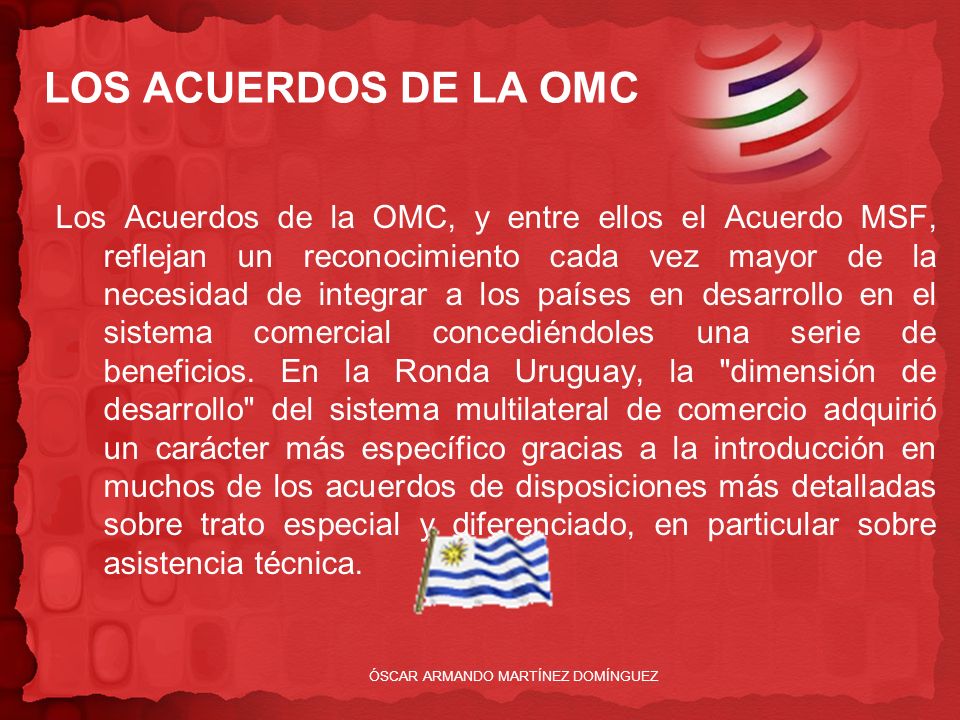 LOS ACUERDOS DE LA OMC

Los Acuerdos de la OMC, y entre ellos el Acuerdo MSF, reflejan un reconocimiento cada vez mayor de la necesidad de integrar a los países en desarrollo en el sistema comercial concediéndoles una serie de beneficios. En la Ronda Uruguay, la "dimensión de desarrollo" del sistema multilateral de comercio adquirió un carácter más específico gracias a la introducción en muchos de los acuerdos de disposiciones más detalladas sobre trato especial y diferenciado, en particular sobre asistencia técnica.

ÓSCAR ARMANDO MARTÍNEZ DOMÍNGUEZ